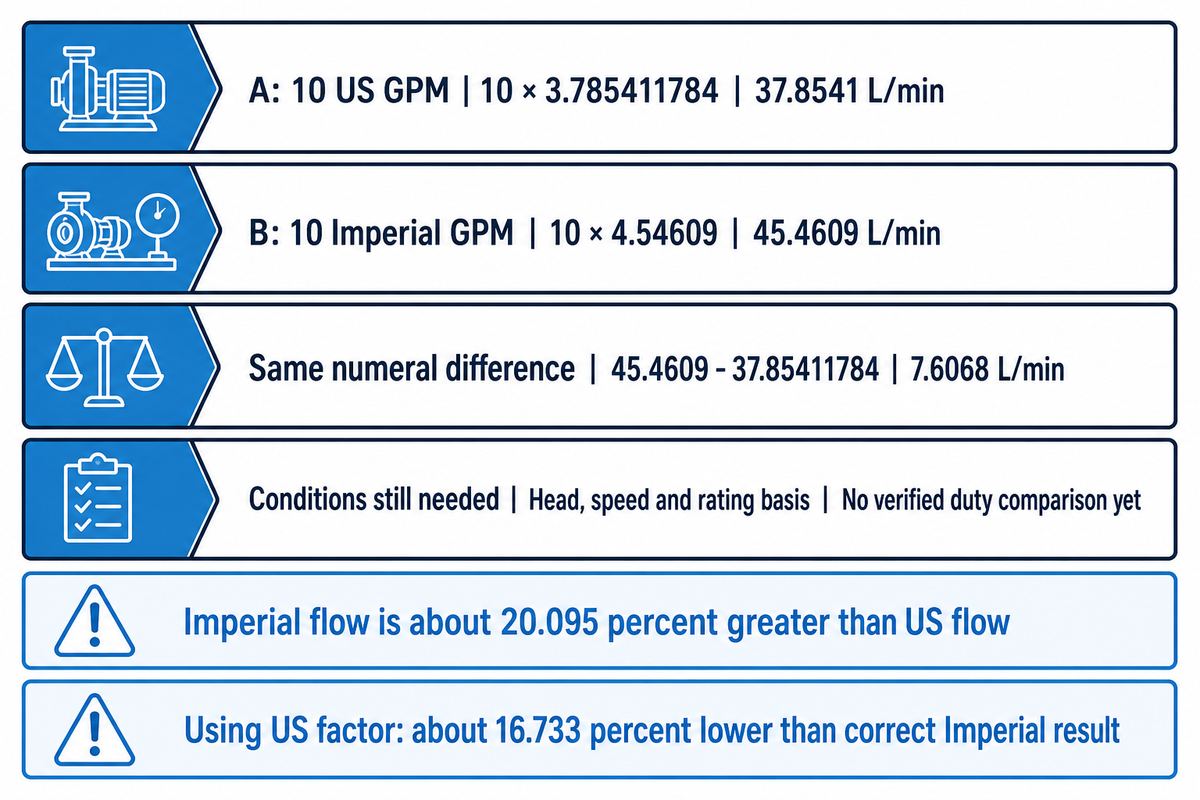 A: 10 US GPM | 10 × 3.785411784 | 37.8541 L/min

B: 10 Imperial GPM | 10 × 4.54609 | 45.4609 L/min

Same numeral difference | 45.4609 - 37.85411784 | 7.6068 L/min

Conditions still needed | Head, speed and rating basis | No verified duty comparison yet

Imperial flow is about 20.095 percent greater than US flow

Using US factor: about 16.733 percent lower than correct Imperial result